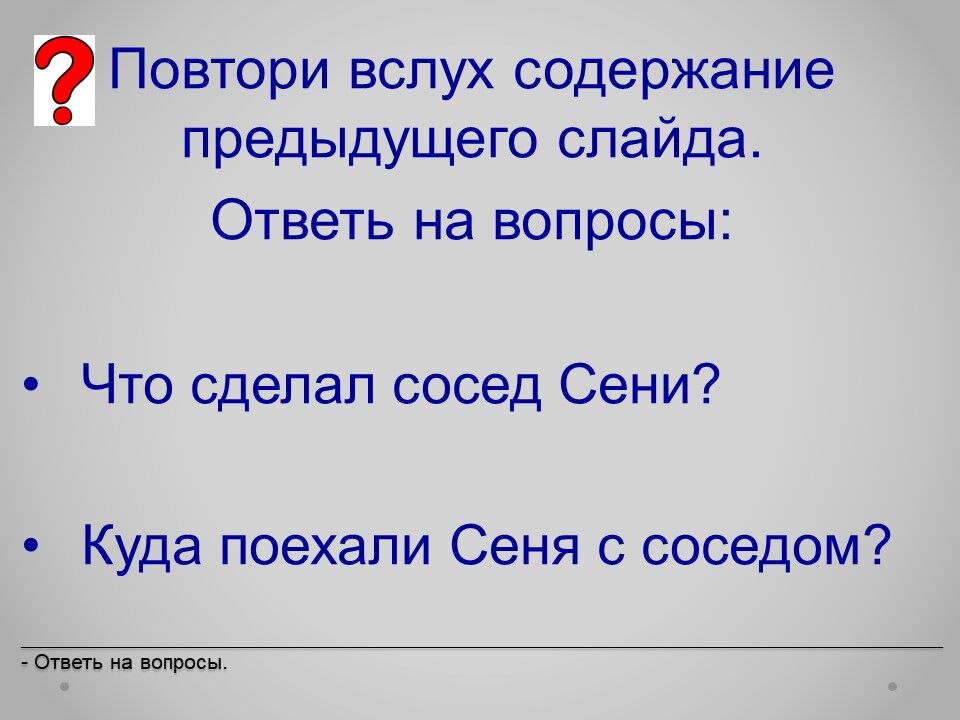 ?

Повтори вслух содержание предыдущего слайда.

Ответь на вопросы:

• Что сделал сосед Сени?

• Куда поехали Сеня с соседом?

- Ответь на вопросы.